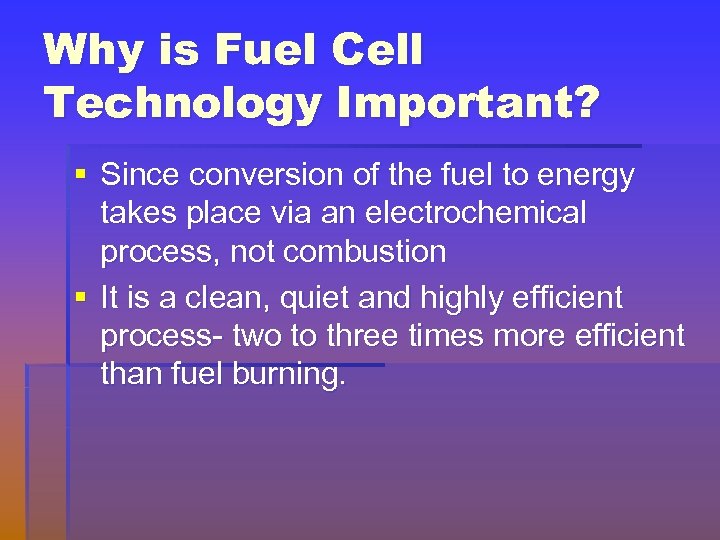 Why is Fuel Cell Technology Important?

▪ Since conversion of the fuel to energy takes place via an electrochemical process, not combustion

▪ It is a clean, quiet and highly efficient process- two to three times more efficient than fuel burning.